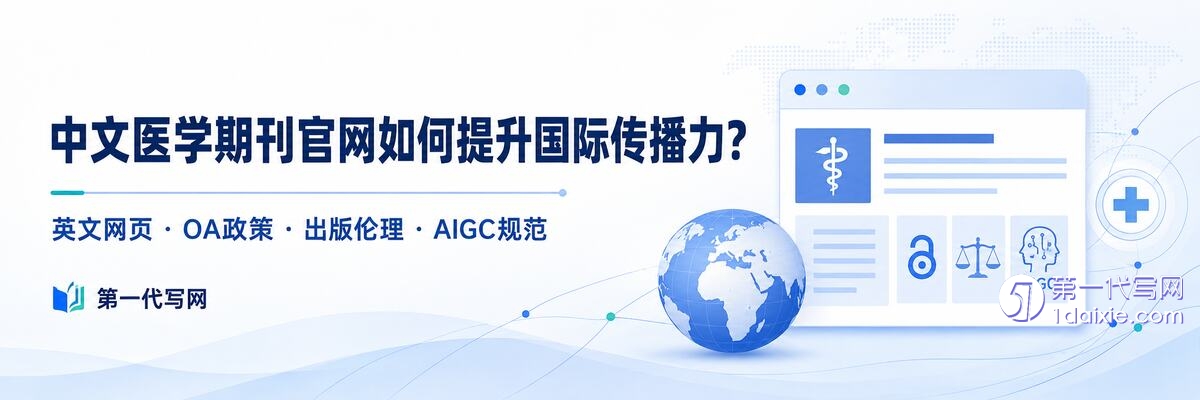 中文医学期刊官网如何提升国际传播力?

英文网页 · OA政策 · 出版伦理 · AIGC规范

第一代写网

第一代写网
1daixie.com